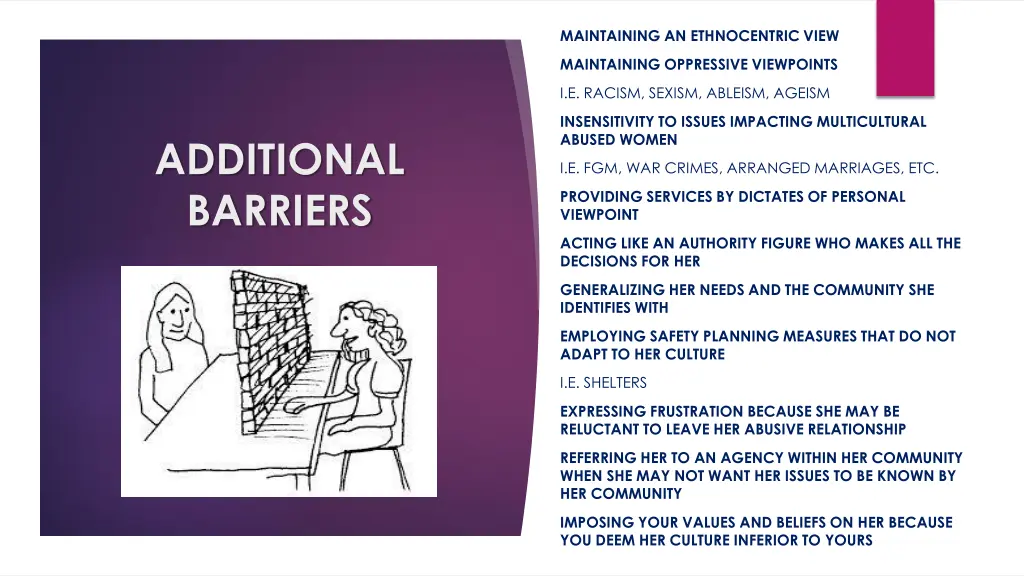 ADDITIONAL BARRIERS

MAINTAINING AN ETHNOCENTRIC VIEW

MAINTAINING OPPRESSIVE VIEWPOINTS

I.E. RACISM, SEXISM, ABLEISM, AGEISM

INSENSITIVITY TO ISSUES IMPACTING MULTICULTURAL ABUSED WOMEN

I.E. FGM, WAR CRIMES, ARRANGED MARRIAGES, ETC.

PROVIDING SERVICES BY DICTATES OF PERSONAL VIEWPOINT

ACTING LIKE AN AUTHORITY FIGURE WHO MAKES ALL THE DECISIONS FOR HER

GENERALIZING HER NEEDS AND THE COMMUNITY SHE IDENTIFIES WITH

EMPLOYING SAFETY PLANNING MEASURES THAT DO NOT ADAPT TO HER CULTURE

I.E. SHELTERS

EXPRESSING FRUSTRATION BECAUSE SHE MAY BE RELUCTANT TO LEAVE HER ABUSIVE RELATIONSHIP

REFERRING HER TO AN AGENCY WITHIN HER COMMUNITY WHEN SHE MAY NOT WANT HER ISSUES TO BE KNOWN BY HER COMMUNITY

IMPOSING YOUR VALUES AND BELIEFS ON HER BECAUSE YOU DEEM HER CULTURE INFERIOR TO YOURS